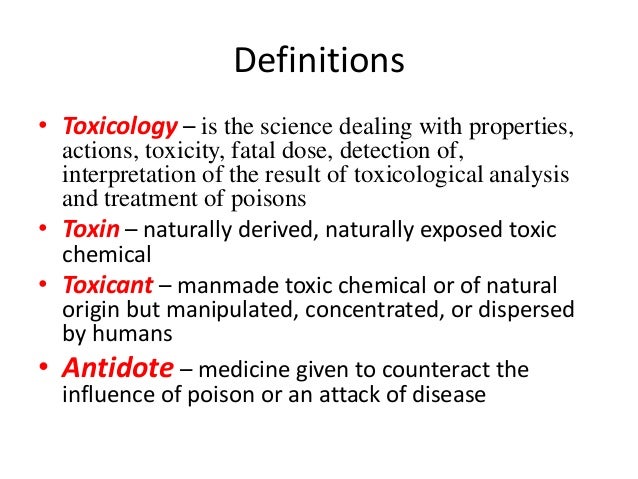 Definitions

• Toxicology – is the science dealing with properties, actions, toxicity, fatal dose, detection of, interpretation of the result of toxicological analysis and treatment of poisons

• Toxin – naturally derived, naturally exposed toxic chemical

• Toxicant – manmade toxic chemical or of natural origin but manipulated, concentrated, or dispersed by humans

• Antidote – medicine given to counteract the influence of poison or an attack of disease